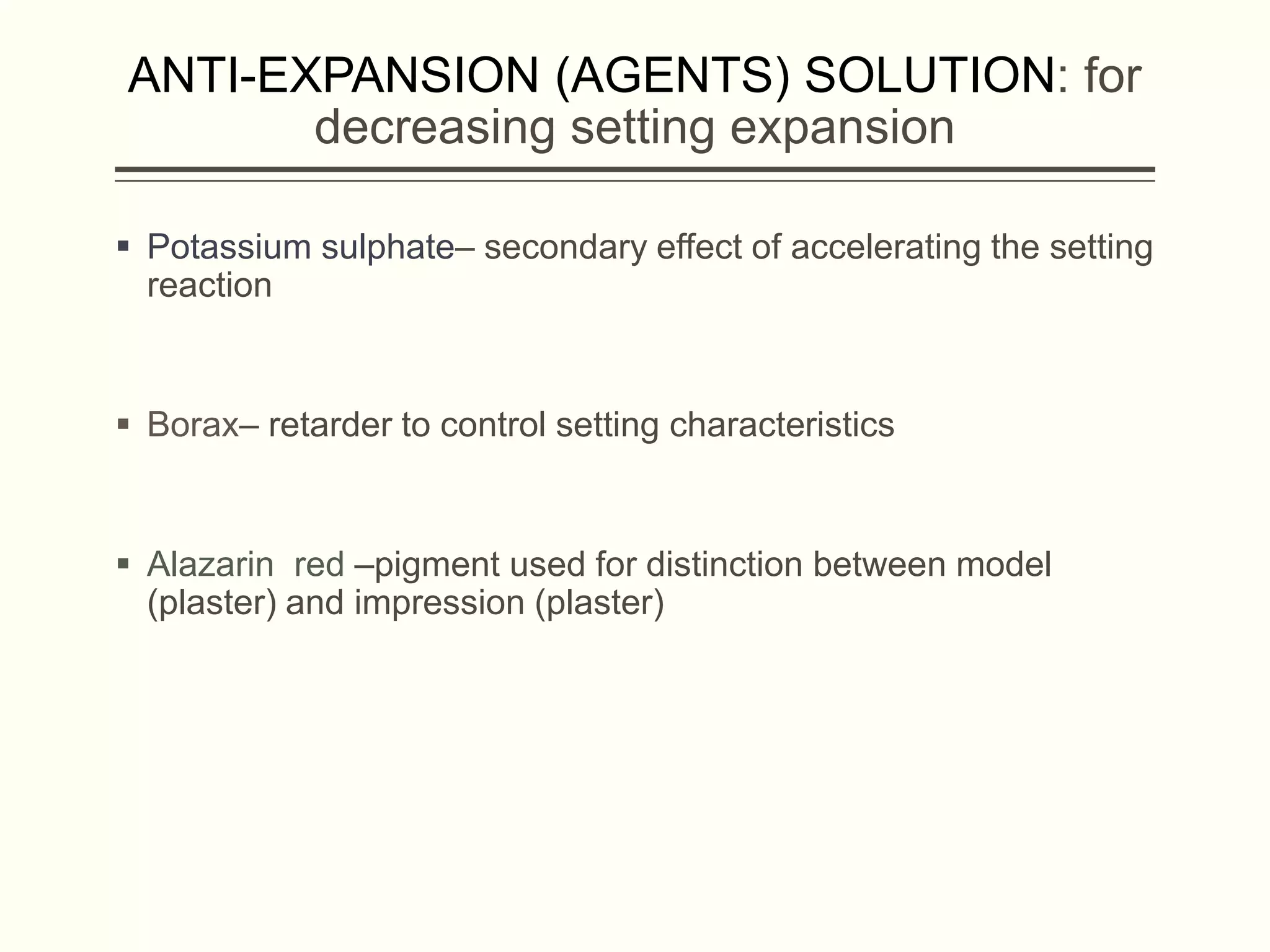 ANTI-EXPANSION (AGENTS) SOLUTION: for decreasing setting expansion

▪ Potassium sulphate– secondary effect of accelerating the setting reaction

▪ Borax– retarder to control setting characteristics

▪ Alazarin red –pigment used for distinction between model (plaster) and impression (plaster)